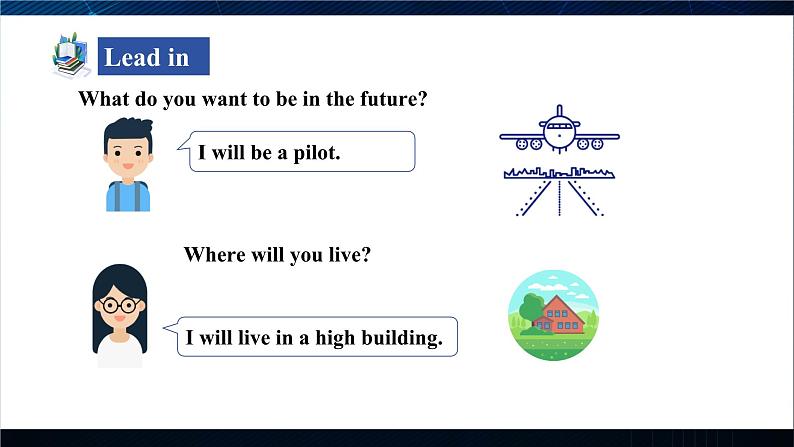 Lead in

What do you want to be in the future?

I will be a pilot.

Where will you live?

I will live in a high building.